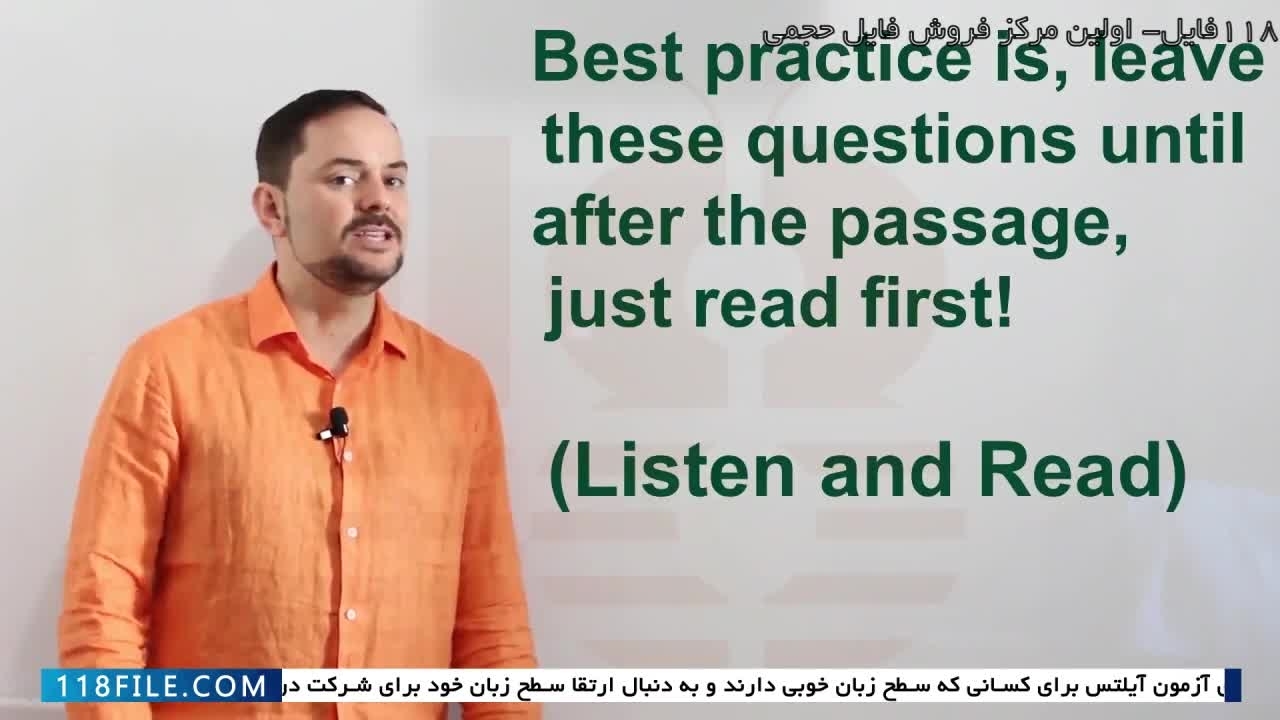 ۱۱۸ فایل- اولین مرکز فروش فایل حجمی

Best practice is, leave these questions until after the passage, just read first!

(Listen and Read)

118FILE.COM

آزمون آیلتس برای کسانی که سطح زبان خوبی دارند و به دنبال ارتقا سطح زبان خود برای شرکت در